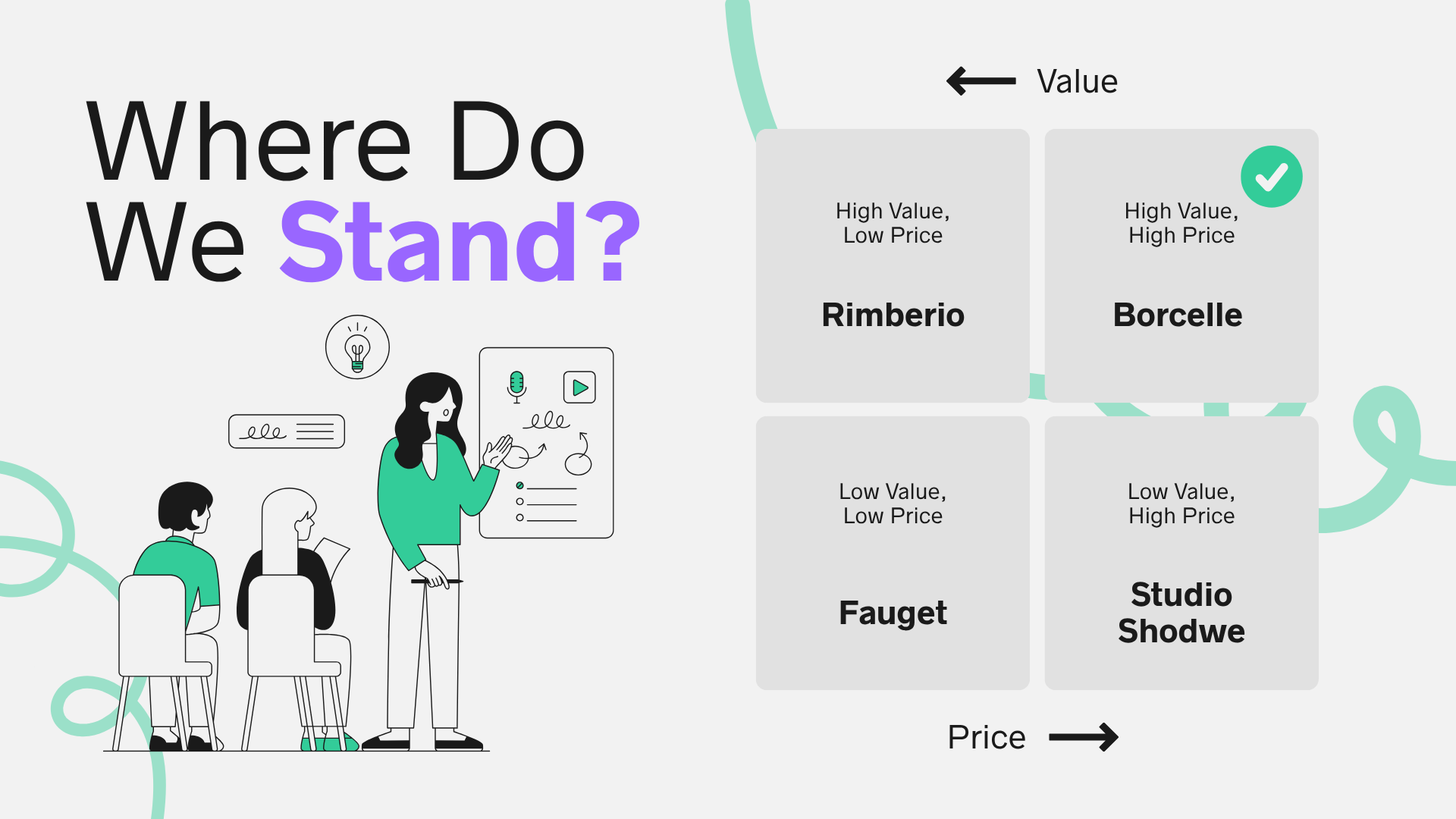 Where Do We Stand?

Value

High Value, Low Price

Rimberio

High Value, High Price

Borcelle

Low Value, Low Price

Fauget

Low Value, High Price

Studio Shodwe

Price